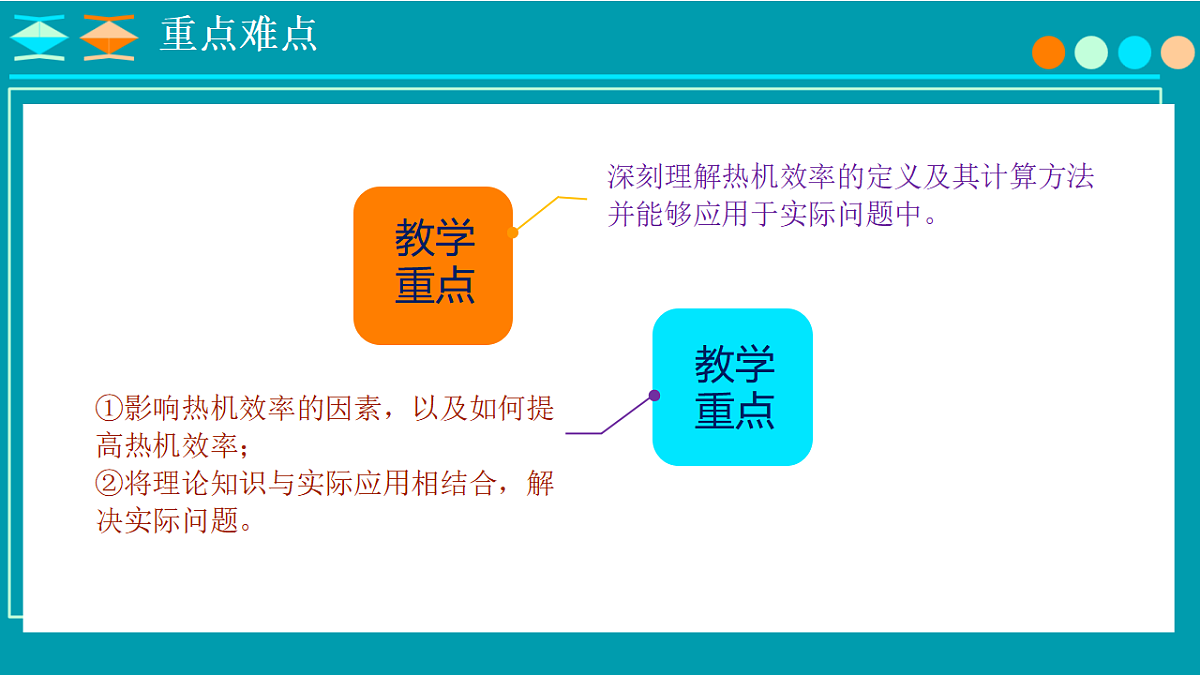 重点难点

教学重点

深刻理解热机效率的定义及其计算方法并能够应用于实际问题中。

教学重点

①影响热机效率的因素，以及如何提高热机效率；
②将理论知识与实际应用相结合，解决实际问题。